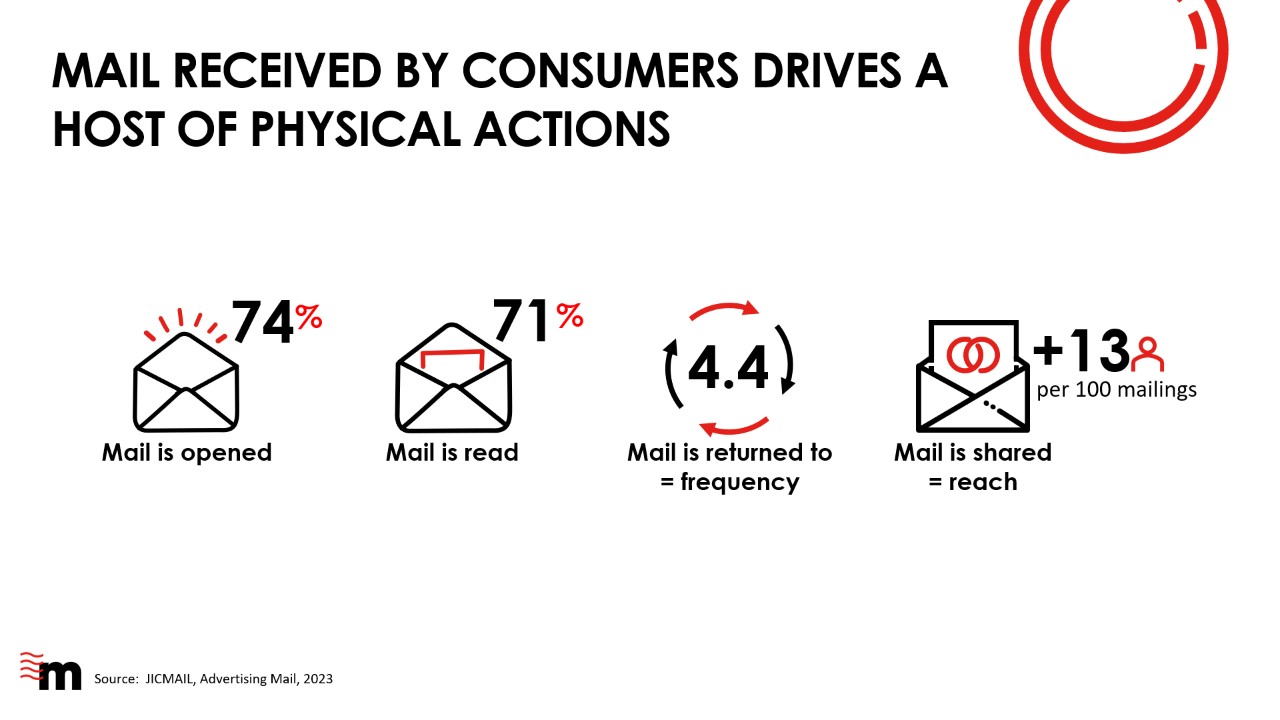 MAIL RECEIVED BY CONSUMERS DRIVES A HOST OF PHYSICAL ACTIONS

74%
Mail is opened

71%
Mail is read

4.4
Mail is returned to = frequency

+13
per 100 mailings
Mail is shared = reach

m

Source: JICMAIL, Advertising Mail, 2023